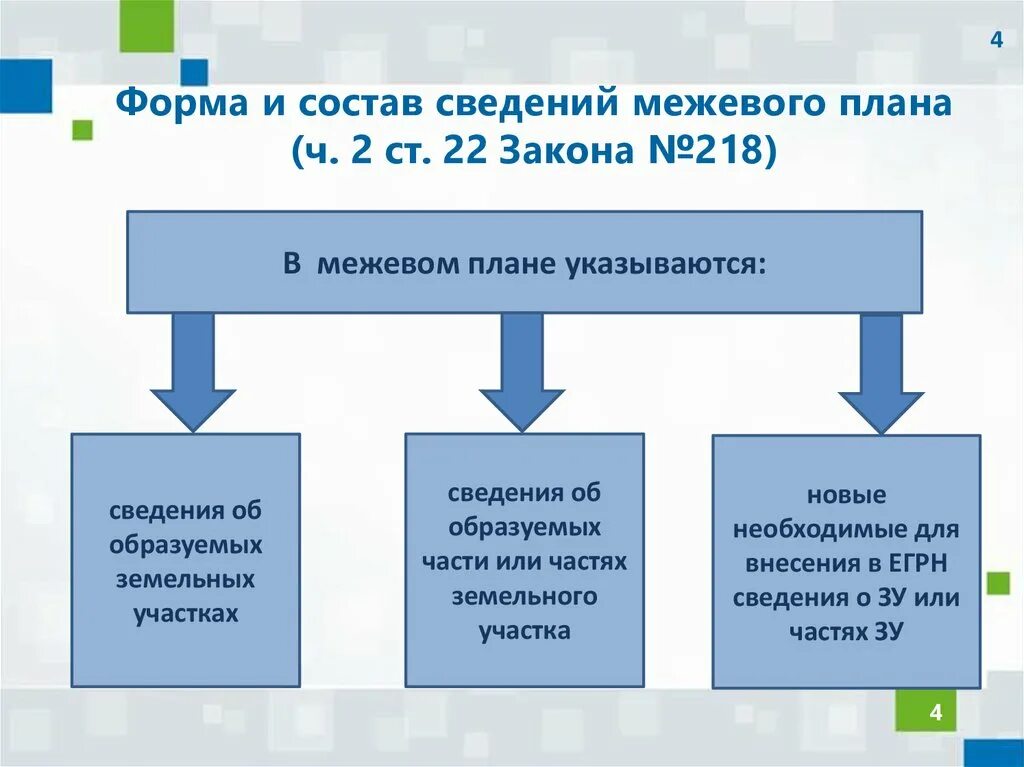 4

Форма и состав сведений межевого плана (ч. 2 ст. 22 Закона №218)

В межевом плане указываются:

сведения об образуемых земельных участках

сведения об образуемых части или частях земельного участка

новые необходимые для внесения в ЕГРН сведения о ЗУ или частях ЗУ

4